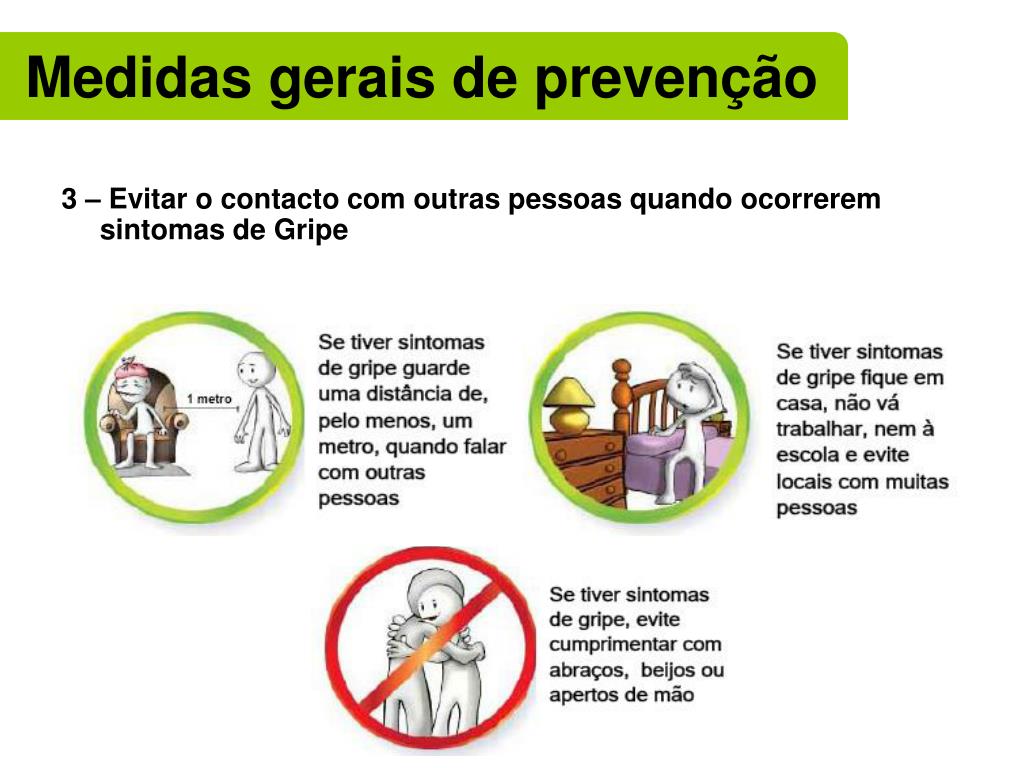 Medidas gerais de prevenção

3 – Evitar o contacto com outras pessoas quando ocorrerem sintomas de Gripe

1 metro

Se tiver sintomas de gripe guarde uma distância de, pelo menos, um metro, quando falar com outras pessoas

Se tiver sintomas de gripe fique em casa, não vá trabalhar, nem à escola e evite locais com muitas pessoas

Se tiver sintomas de gripe, evite cumprimentar com abraços, beijos ou apertos de mão